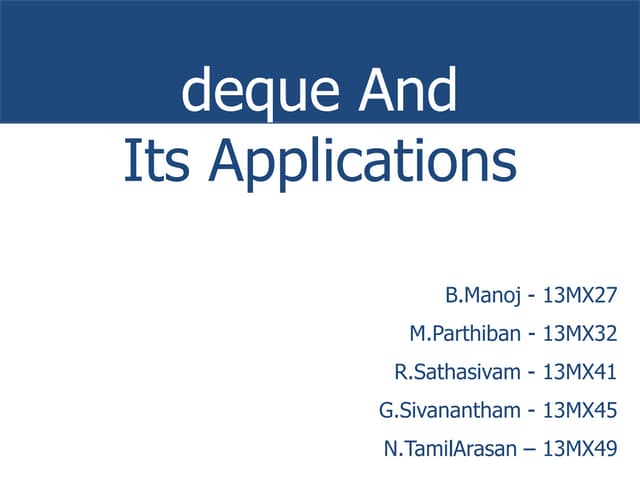 deque And
Its Applications

B.Manoj - 13MX27
M.Parthiban - 13MX32
R.Sathasivam - 13MX41
G.Sivanantham - 13MX45
N.TamilArasan – 13MX49